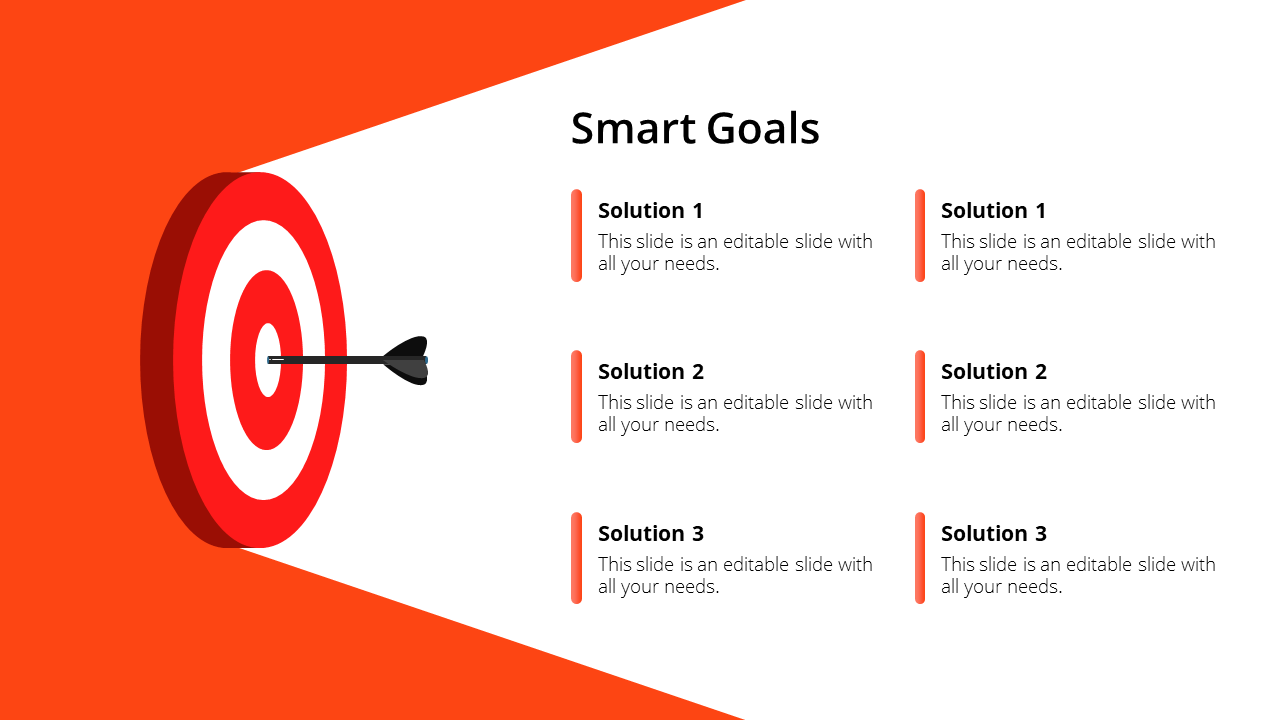 Smart Goals

Solution 1
This slide is an editable slide with all your needs.

Solution 2
This slide is an editable slide with all your needs.

Solution 3
This slide is an editable slide with all your needs.

Solution 1
This slide is an editable slide with all your needs.

Solution 2
This slide is an editable slide with all your needs.

Solution 3
This slide is an editable slide with all your needs.